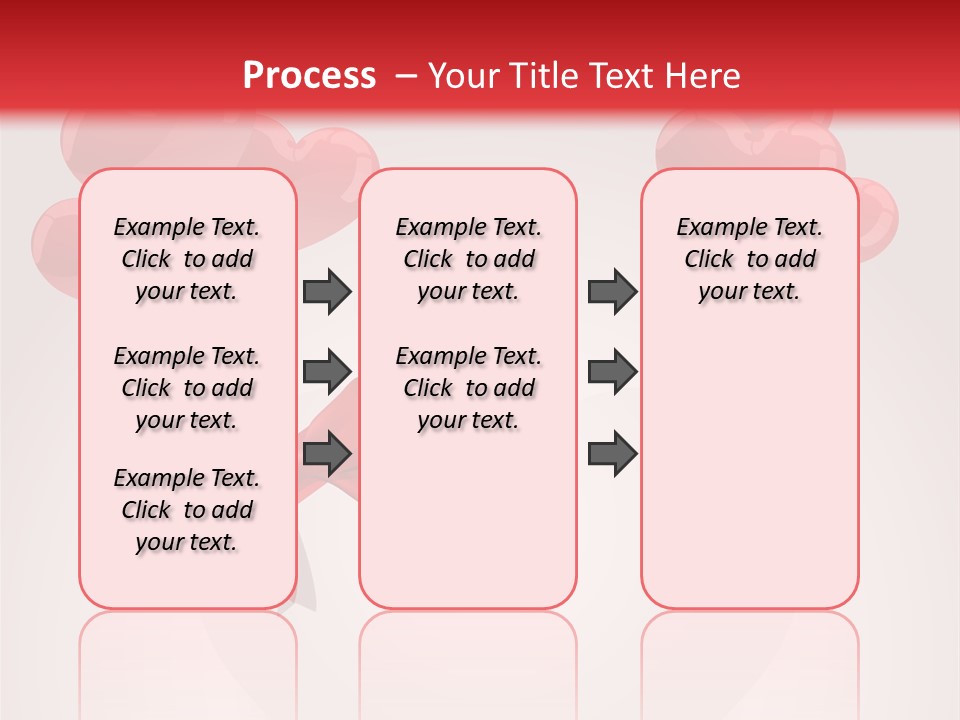 Process – Your Title Text Here

Example Text. Click to add your text.

Example Text. Click to add your text.

Example Text. Click to add your text.

Example Text. Click to add your text.

Example Text. Click to add your text.

Example Text. Click to add your text.